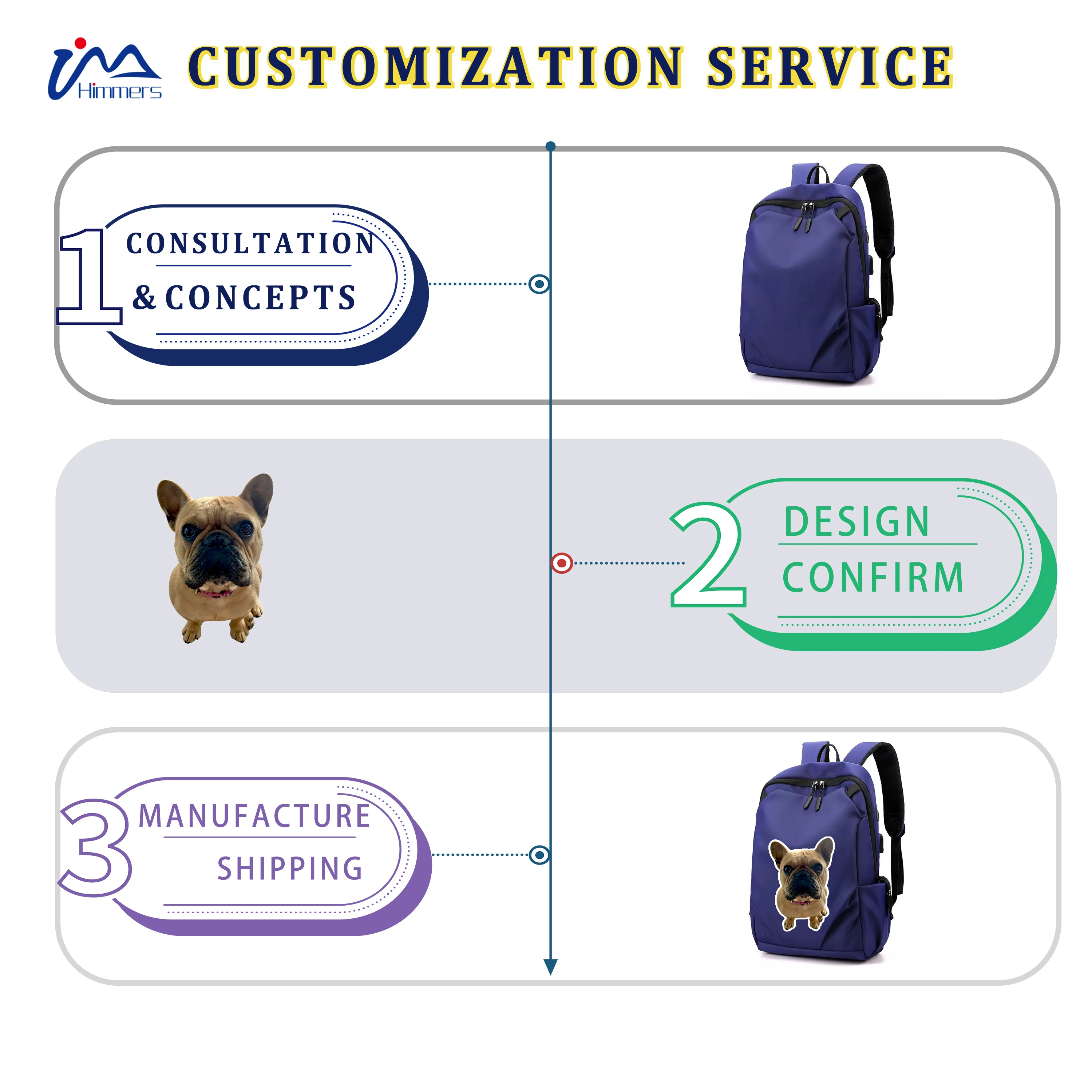 Himmers

CUSTOMIZATION SERVICE

1 CONSULTATION & CONCEPTS

2 DESIGN CONFIRM

3 MANUFACTURE SHIPPING